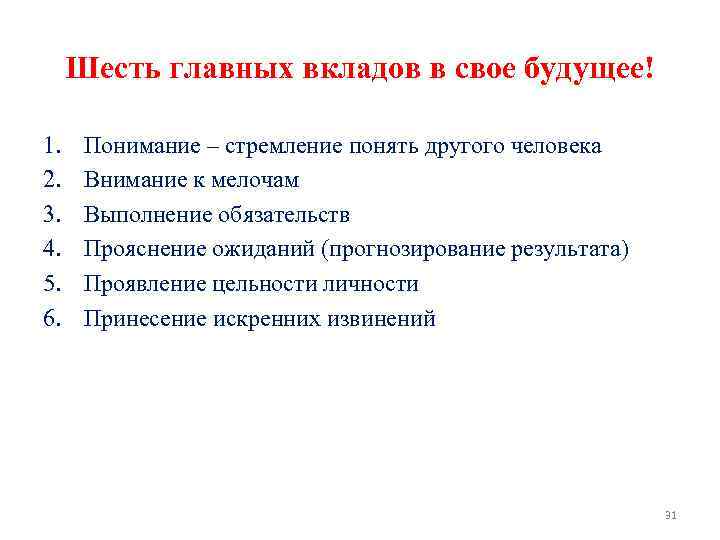 Шесть главных вкладов в свое будущее!

1. Понимание – стремление понять другого человека
2. Внимание к мелочам
3. Выполнение обязательств
4. Прояснение ожиданий (прогнозирование результата)
5. Проявление цельности личности
6. Принесение искренних извинений

31